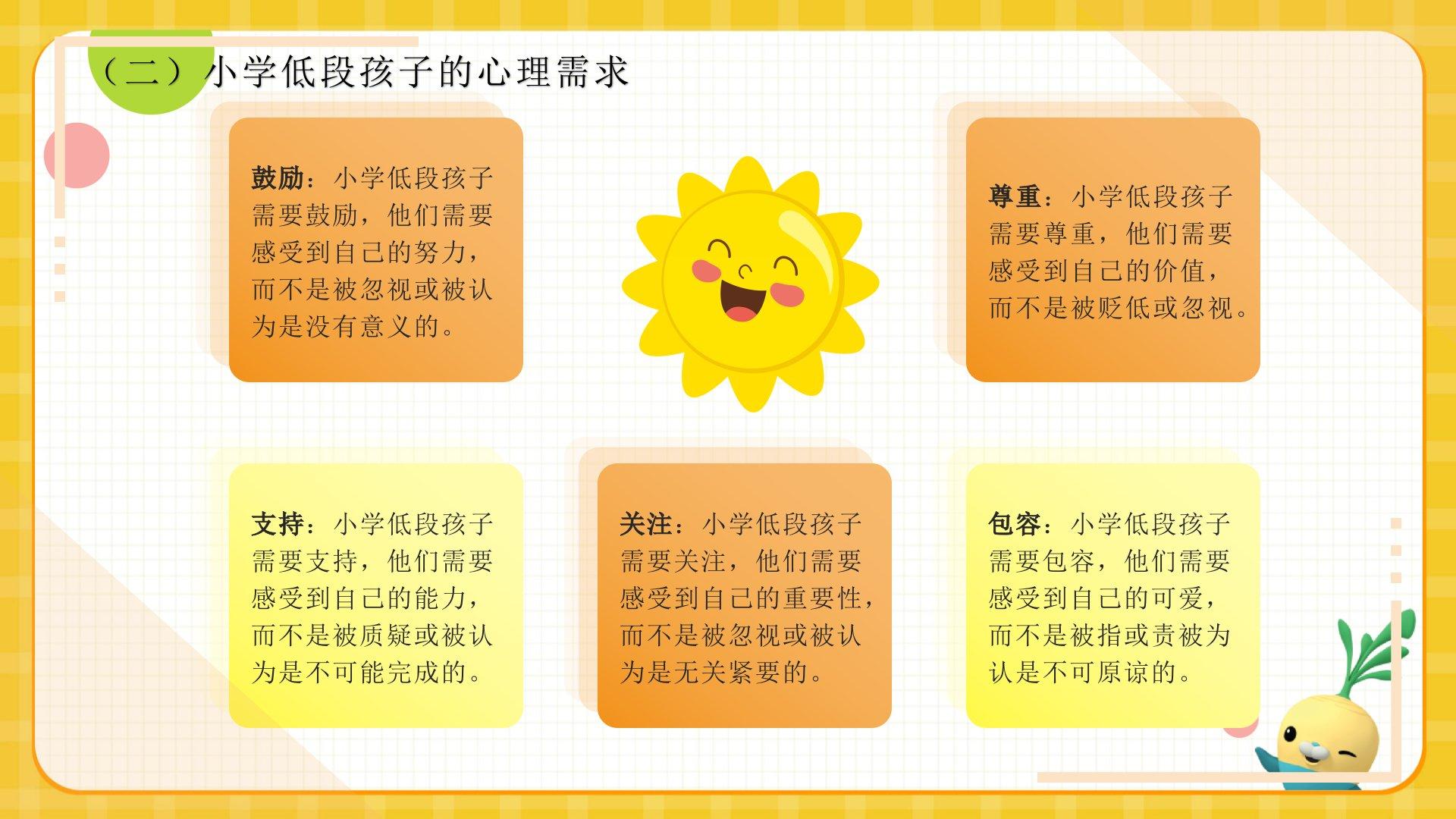 （二）小学低段孩子的心理需求

鼓励：小学低段孩子需要鼓励，他们需要感受到自己的努力，而不是被忽视或被认为是没有意义的。

尊重：小学低段孩子需要尊重，他们需要感受到自己的价值，而不是被贬低或忽视。

支持：小学低段孩子需要支持，他们需要感受到自己的能力，而不是被质疑或被认为是不可能完成的。

关注：小学低段孩子需要关注，他们需要感受到自己的重要性，而不是被忽视或被认为是无关紧要的。

包容：小学低段孩子需要包容，他们需要感受到自己的可爱，而不是被指或责被为认是不可原谅的。